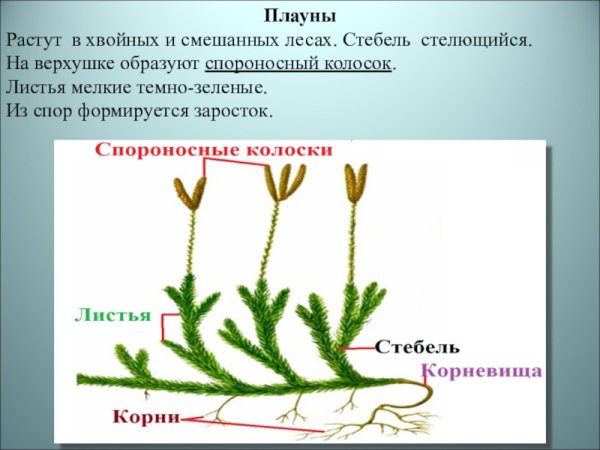 Плауны
Растут в хвойных и смешанных лесах. Стебель стелющийся.
На верхушке образуют спороносный колосок.
Листья мелкие темно-зеленые.
Из спор формируется заросток.

Спороносные колоски
Листья
Стебель
Корневища
Корни